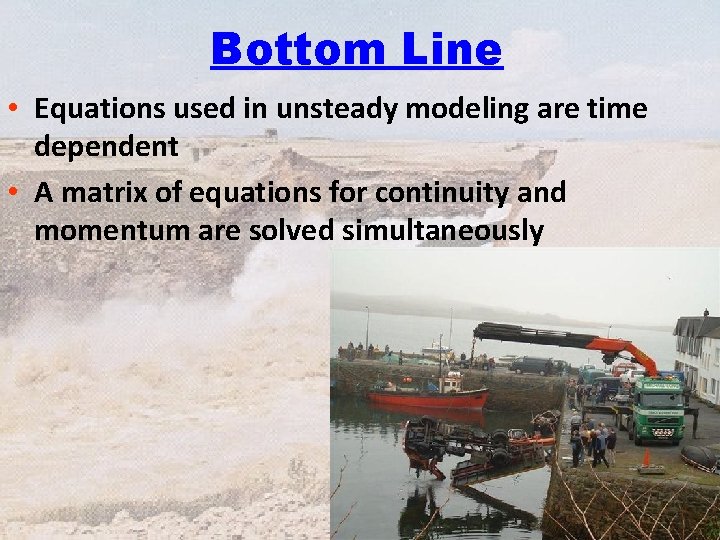 Bottom Line

• Equations used in unsteady modeling are time dependent
• A matrix of equations for continuity and momentum are solved simultaneously